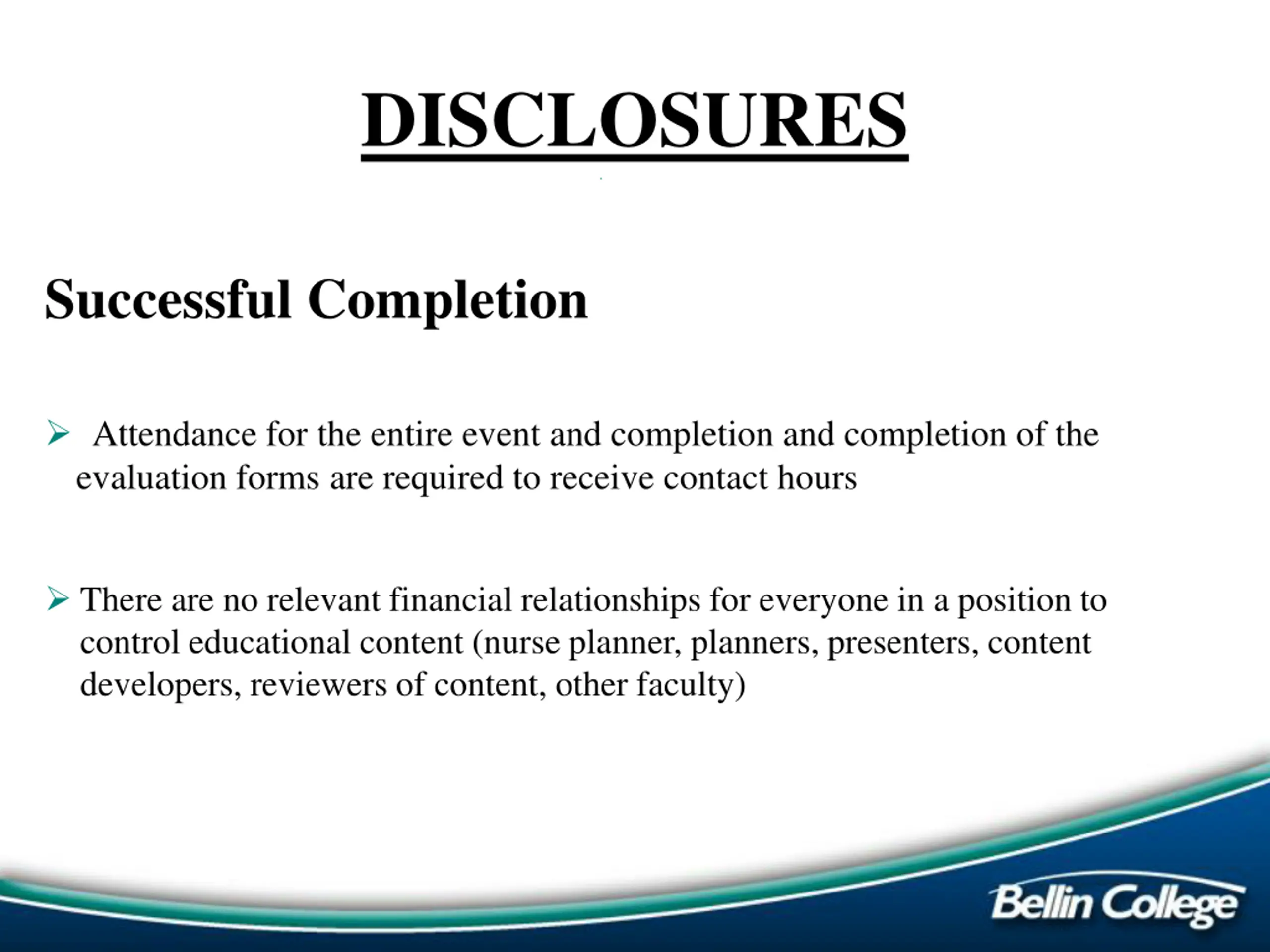 DISCLOSURES

Successful Completion

➢ Attendance for the entire event and completion and completion of the evaluation forms are required to receive contact hours

➢ There are no relevant financial relationships for everyone in a position to control educational content (nurse planner, planners, presenters, content developers, reviewers of content, other faculty)

Bellin College